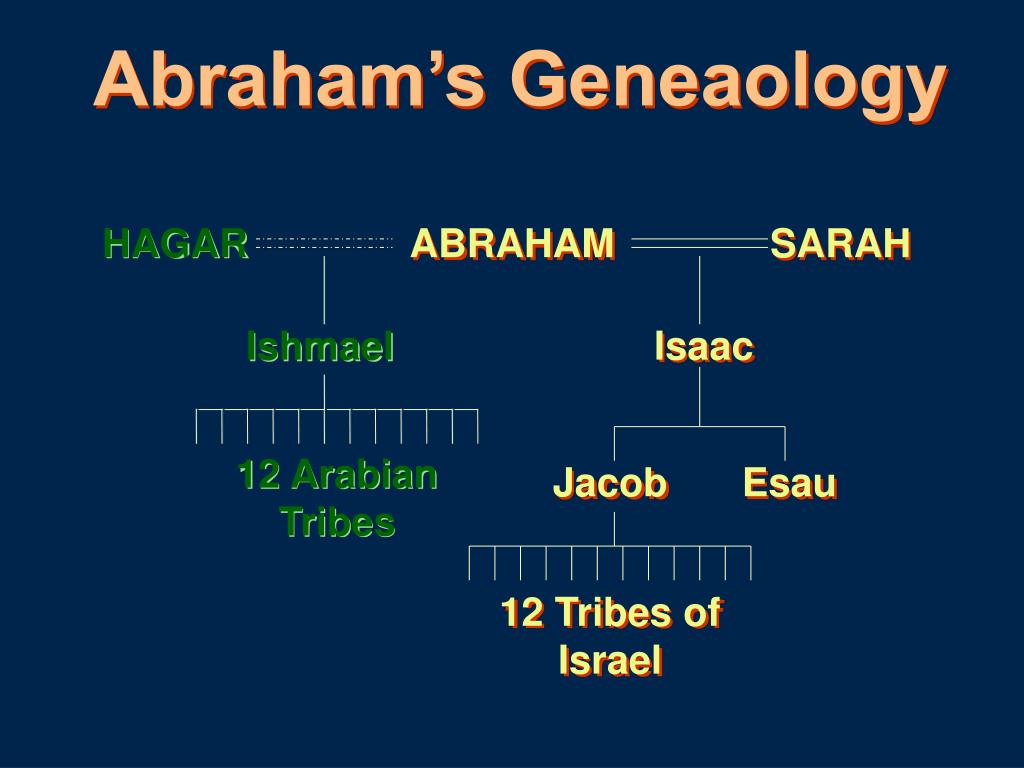 Abraham's Geneaology

HAGAR ABRAHAM SARAH

Ishmael

Isaac

12 Arabian Tribes

Jacob

Esau

12 Tribes of Israel